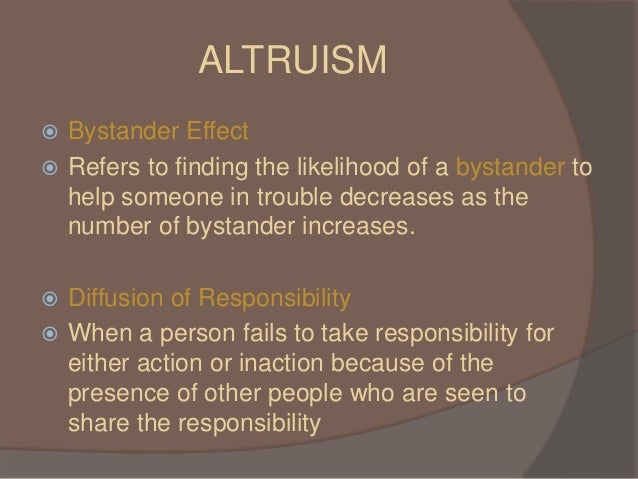 ALTRUISM

Bystander Effect

Refers to finding the likelihood of a bystander to help someone in trouble decreases as the number of bystander increases.

Diffusion of Responsibility

When a person fails to take responsibility for either action or inaction because of the presence of other people who are seen to share the responsibility